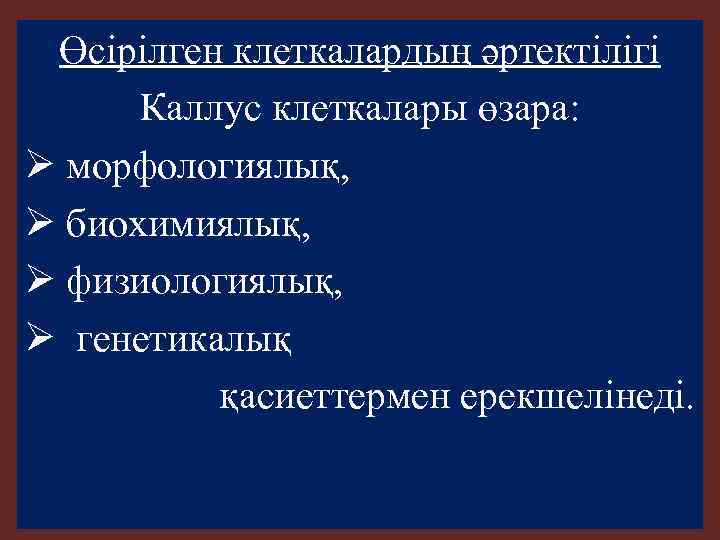 Өсірілген клеткалардың әртектілігі

Каллус клеткалары өзара:

➢ морфологиялық,
➢ биохимиялық,
➢ физиологиялық,
➢ генетикалық

қасиеттермен ерекшелінеді.